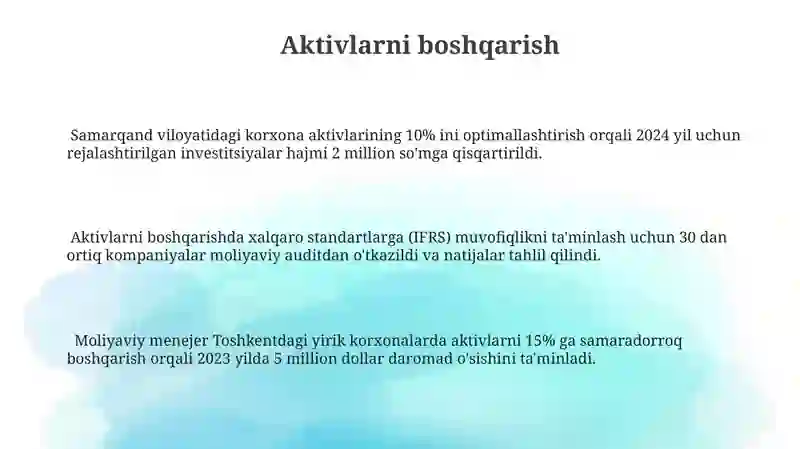 Aktivlarni boshqarish

Samarqand viloyatidagi korxona aktivlarining 10% ini optimallashtirish orqali 2024 yil uchun rejalashtirilgan investitsiyalar hajmi 2 million so'mga qisqartirildi.

Aktivlarni boshqarishda xalqaro standartlarga (IFRS) muvofiqlikni ta'minlash uchun 30 dan ortiq kompaniyalar moliyaviy auditdan o'tkazildi va natijalar tahlil qilindi.

Moliyaviy menejer Toshkentdagi yirik korxonalarda aktivlarni 15% ga samaradorroq boshqarish orqali 2023 yilda 5 million dollar daromad o'sishini ta'minladi.